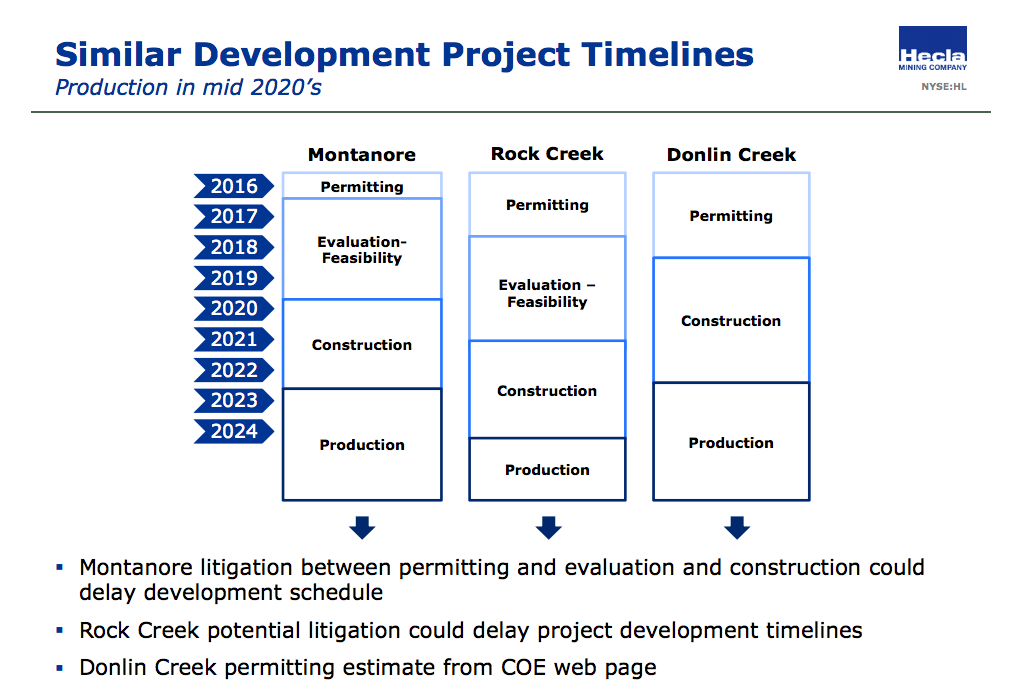 Similar Development Project Timelines
Production in mid 2020's

Hecla
MINING COMPANY
NYSE:HL

2016
2017
2018
2019
2020
2021
2022
2023
2024

Montanore
Permitting
Evaluation-Feasibility
Construction
Production

Rock Creek
Permitting
Evaluation – Feasibility
Construction
Production

Donlin Creek
Permitting
Construction
Production

▪ Montanore litigation between permitting and evaluation and construction could delay development schedule
▪ Rock Creek potential litigation could delay project development timelines
▪ Donlin Creek permitting estimate from COE web page